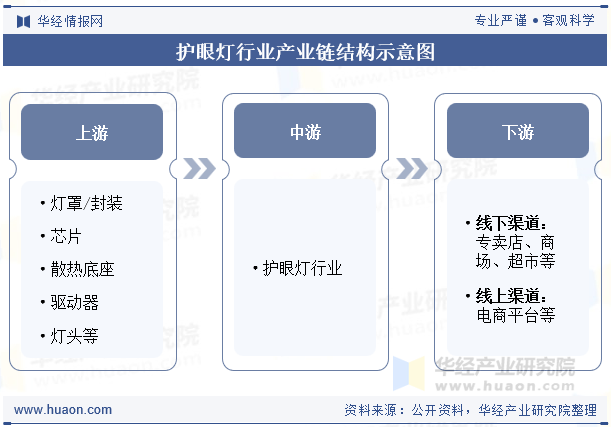 华经情报网

专业严谨 • 客观科学

护眼灯行业产业链结构示意图

上游

• 灯罩/封装
• 芯片
• 散热底座
• 驱动器
• 灯头等

中游

• 护眼灯行业

下游

• 线下渠道：专卖店、商场、超市等

• 线上渠道：电商平台等

华经产业研究院
www.huaon.com

www.huaon.com

资料来源：公开资料，华经产业研究院整理